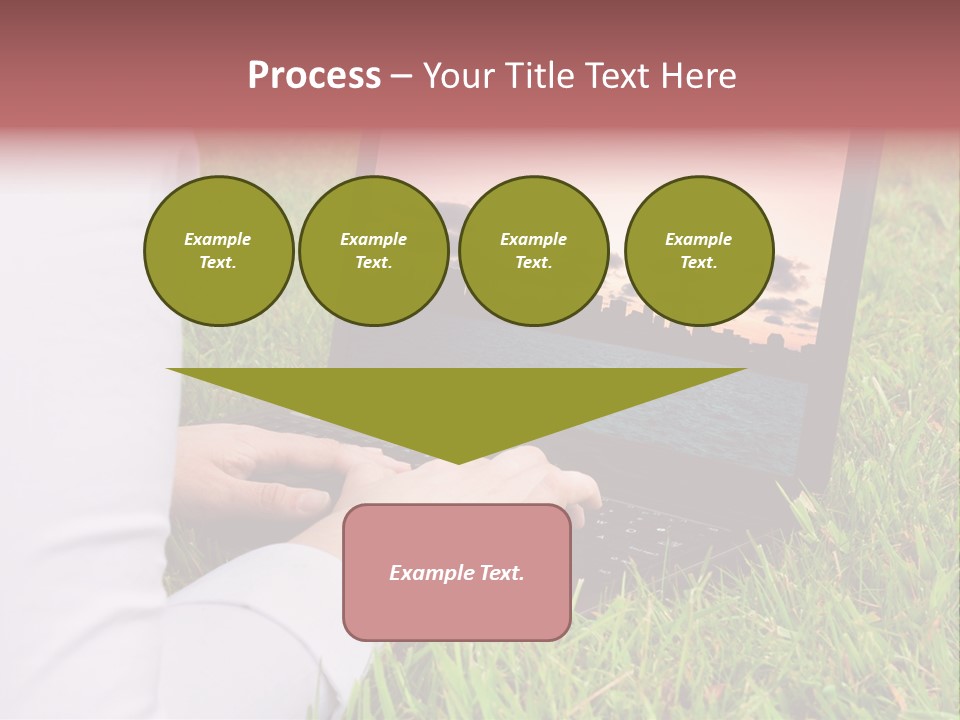 Process – Your Title Text Here

Example Text.

Example Text.

Example Text.

Example Text.

Example Text.